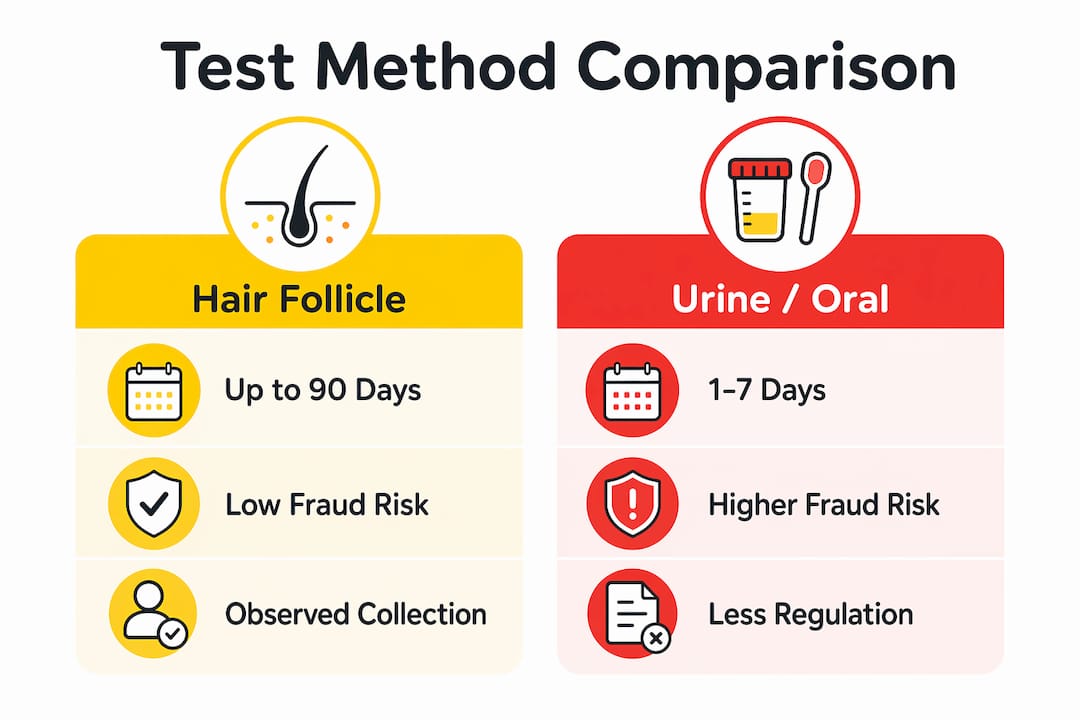 Test Method Comparison

Hair Follicle

Up to 90 Days

Low Fraud Risk

Observed Collection

Urine / Oral

1–7 Days

Higher Fraud Risk

Less Regulation